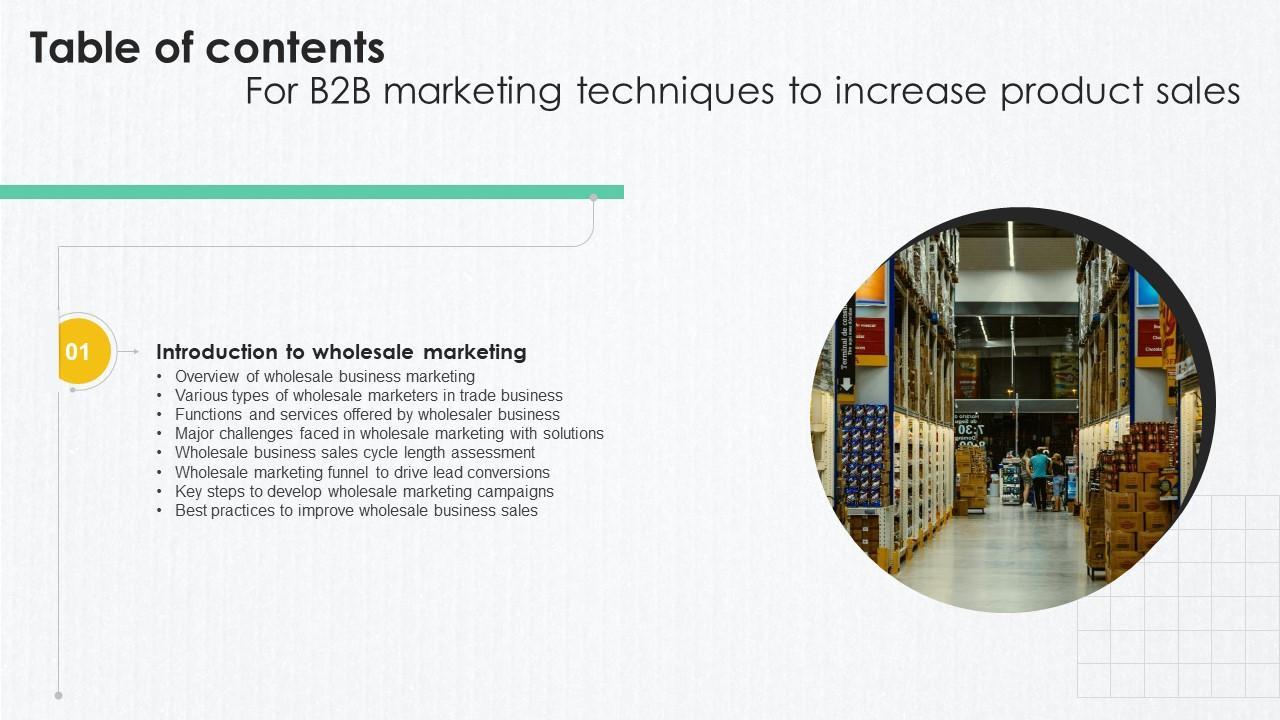 Table of contents
For B2B marketing techniques to increase product sales

01

Introduction to wholesale marketing
• Overview of wholesale business marketing
• Various types of wholesale marketers in trade business
• Functions and services offered by wholesaler business
• Major challenges faced in wholesale marketing with solutions
• Wholesale business sales cycle length assessment
• Wholesale marketing funnel to drive lead conversions
• Key steps to develop wholesale marketing campaigns
• Best practices to improve wholesale business sales